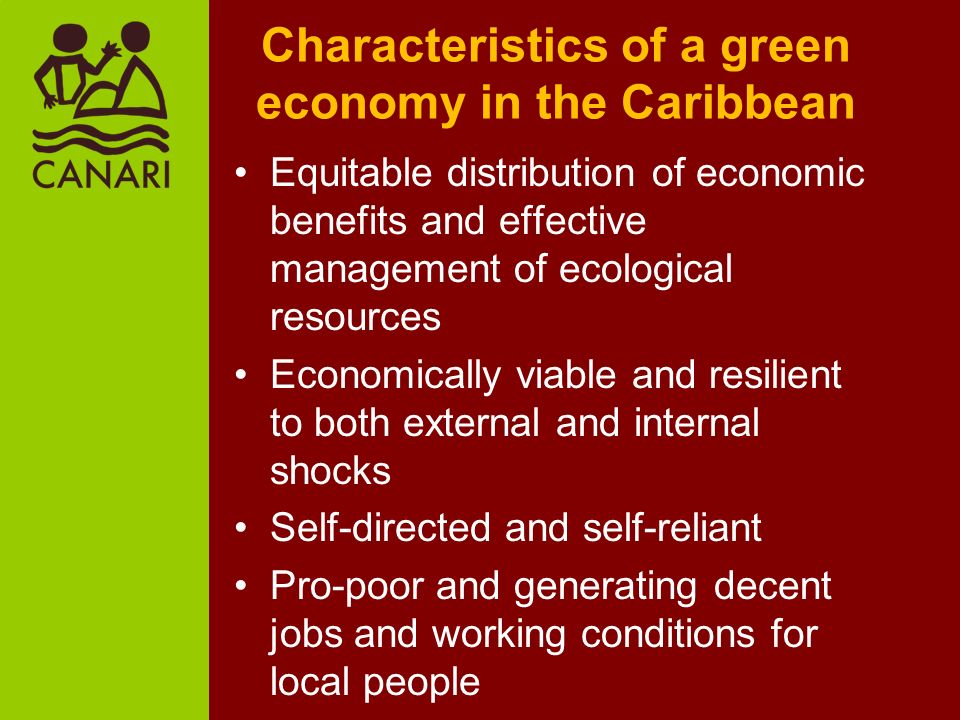 CANARI

Characteristics of a green economy in the Caribbean

• Equitable distribution of economic benefits and effective management of ecological resources
• Economically viable and resilient to both external and internal shocks
• Self-directed and self-reliant
• Pro-poor and generating decent jobs and working conditions for local people